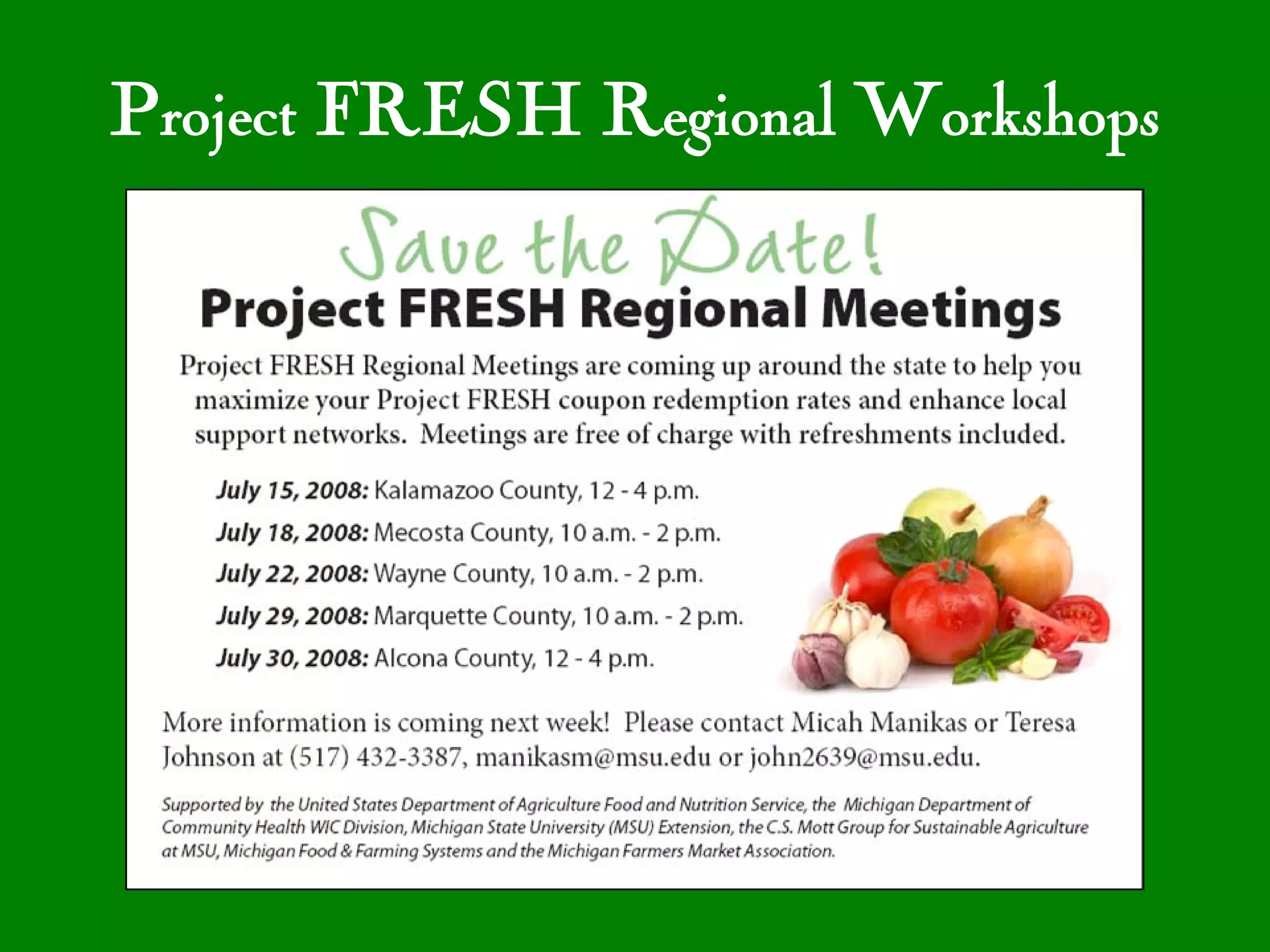 Project FRESH Regional Workshops

Save the Date!

Project FRESH Regional Meetings

Project FRESH Regional Meetings are coming up around the state to help you maximize your Project FRESH coupon redemption rates and enhance local support networks. Meetings are free of charge with refreshments included.

July 15, 2008: Kalamazoo County, 12 - 4 p.m.

July 18, 2008: Mecosta County, 10 a.m. - 2 p.m.

July 22, 2008: Wayne County, 10 a.m. - 2 p.m.

July 29, 2008: Marquette County, 10 a.m. - 2 p.m.

July 30, 2008: Alcona County, 12 - 4 p.m.

More information is coming next week! Please contact Micah Manikas or Teresa Johnson at (517) 432-3387, manikasm@msu.edu or john2639@msu.edu.

Supported by the United States Department of Agriculture Food and Nutrition Service, the Michigan Department of Community Health WIC Division, Michigan State University (MSU) Extension, the C.S. Mott Group for Sustainable Agriculture at MSU, Michigan Food & Farming Systems and the Michigan Farmers Market Association.